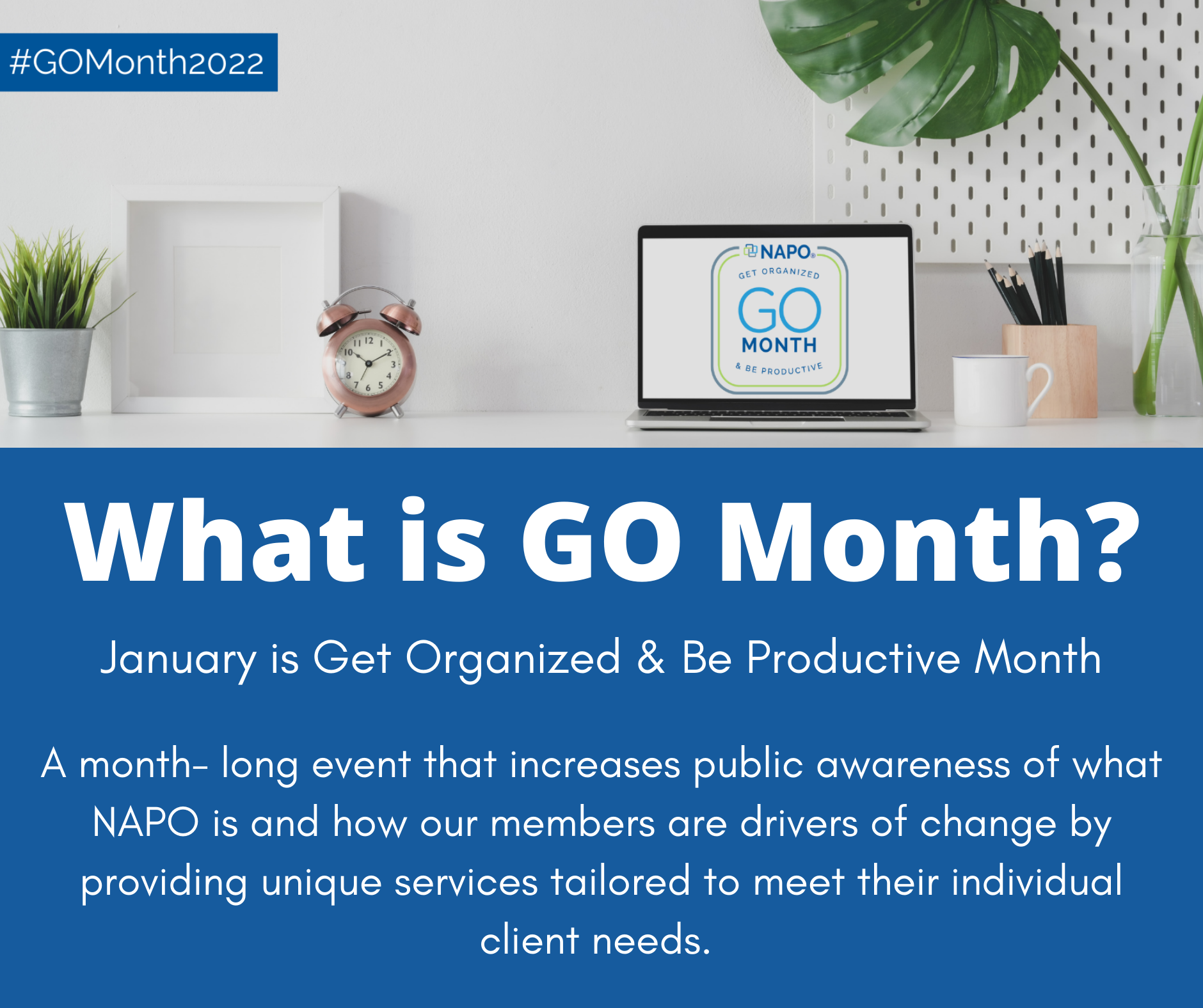 #GOMonth2022

NAPO®
GET ORGANIZED
GO
MONTH
& BE PRODUCTIVE

What is GO Month?

January is Get Organized & Be Productive Month

A month- long event that increases public awareness of what NAPO is and how our members are drivers of change by providing unique services tailored to meet their individual client needs.